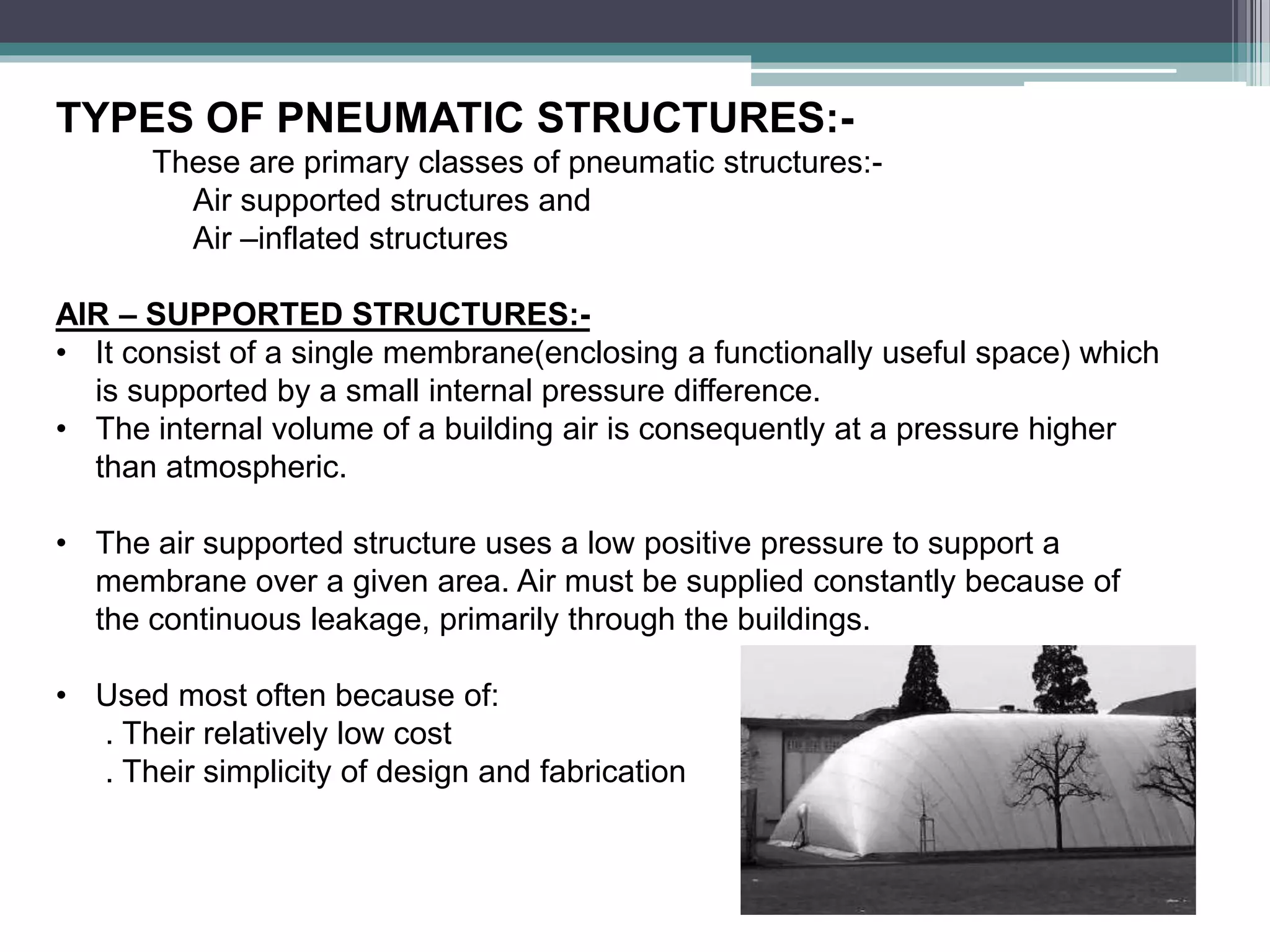 TYPES OF PNEUMATIC STRUCTURES:-

These are primary classes of pneumatic structures:-
Air supported structures and
Air –inflated structures

AIR – SUPPORTED STRUCTURES:-

• It consist of a single membrane(enclosing a functionally useful space) which is supported by a small internal pressure difference.
• The internal volume of a building air is consequently at a pressure higher than atmospheric.

• The air supported structure uses a low positive pressure to support a membrane over a given area. Air must be supplied constantly because of the continuous leakage, primarily through the buildings.

• Used most often because of:
. Their relatively low cost
. Their simplicity of design and fabrication